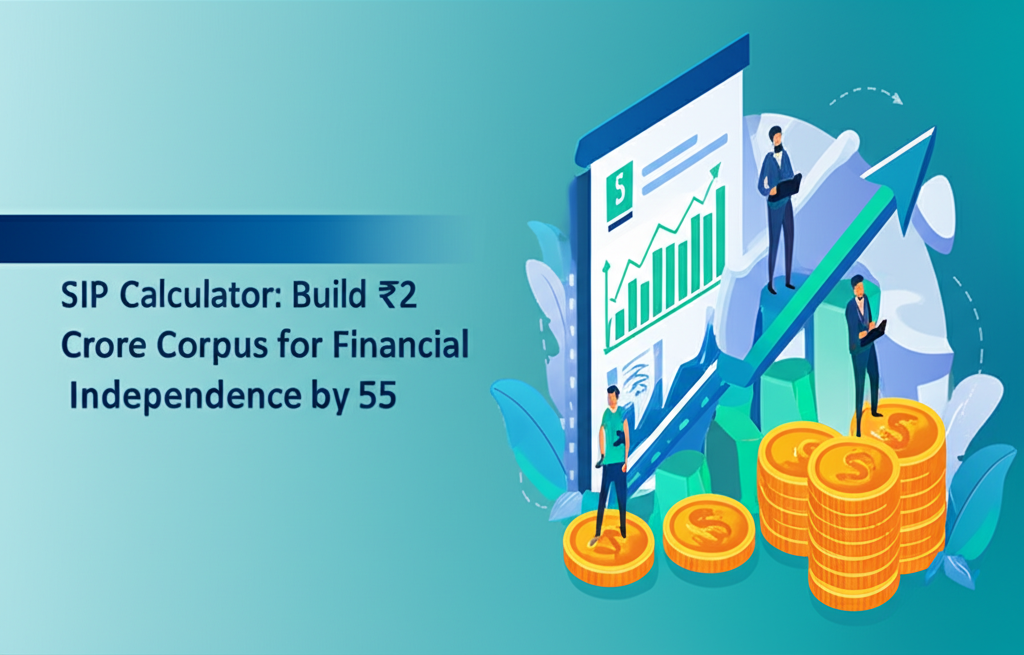 SIP Calculator: Build ₹2 Crore Corpus for Financial Independence by 55